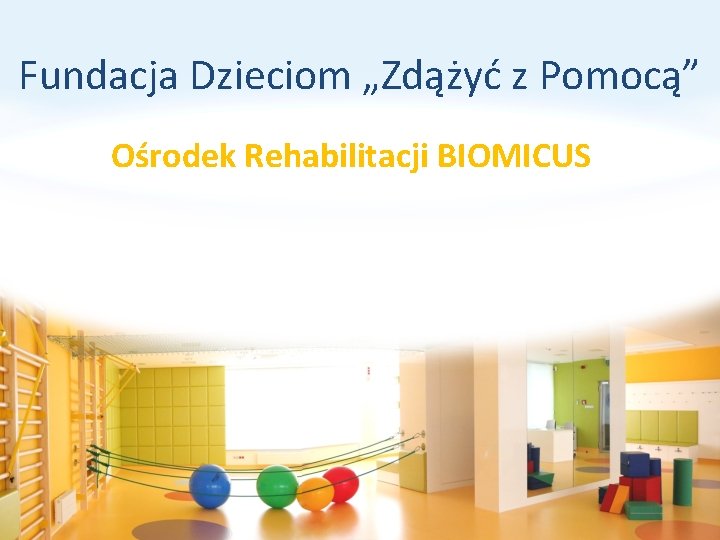 Fundacja Dzieciom „Zdążyć z Pomocą”

Ośrodek Rehabilitacji BIOMICUS